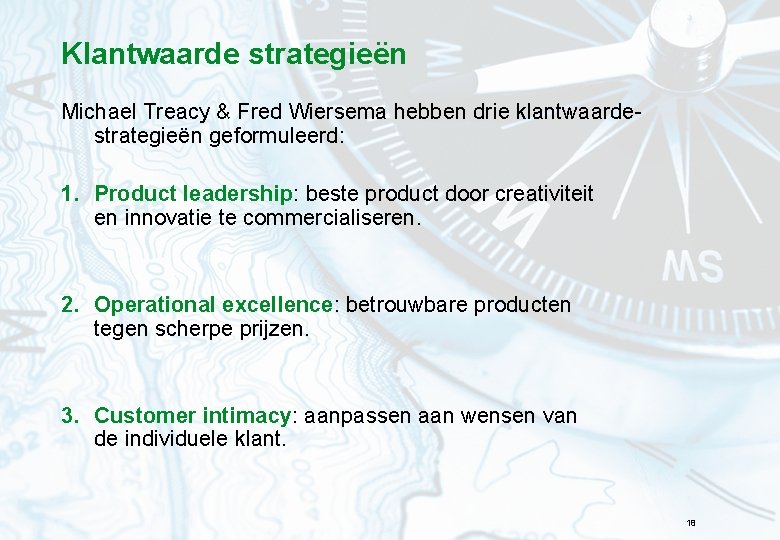 Klantwaarde strategieën

Michael Treacy & Fred Wiersema hebben drie klantwaardestrategieën geformuleerd:

1. Product leadership: beste product door creativiteit en innovatie te commercialiseren.

2. Operational excellence: betrouwbare producten tegen scherpe prijzen.

3. Customer intimacy: aanpassen aan wensen van de individuele klant.

18